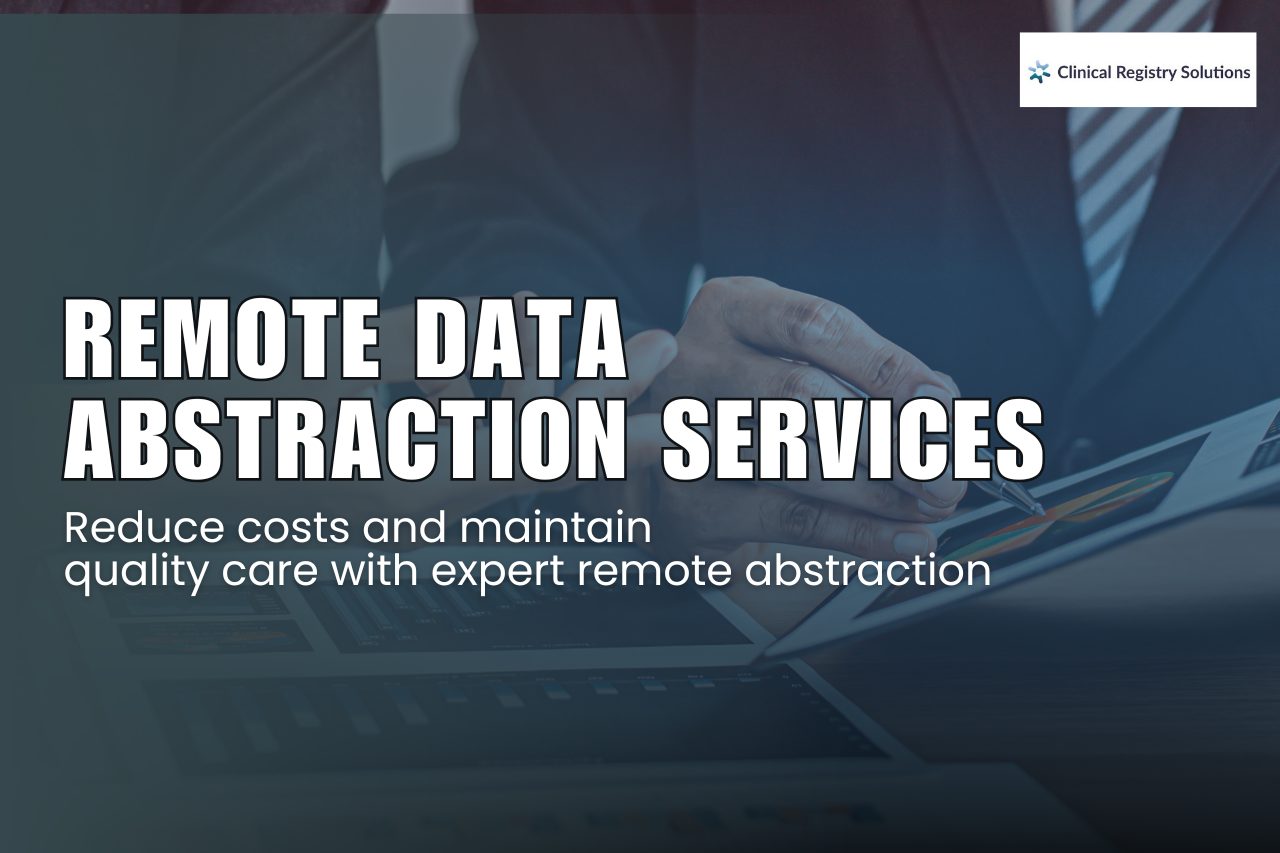 Clinical Registry Solutions

REMOTE DATA ABSTRACTION SERVICES

Reduce costs and maintain quality care with expert remote abstraction